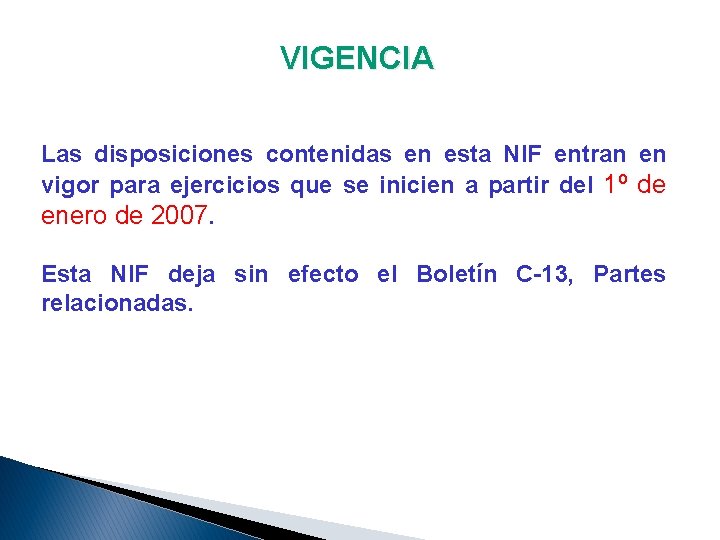 VIGENCIA

Las disposiciones contenidas en esta NIF entran en vigor para ejercicios que se inicien a partir del 1º de enero de 2007.

Esta NIF deja sin efecto el Boletín C-13, Partes relacionadas.